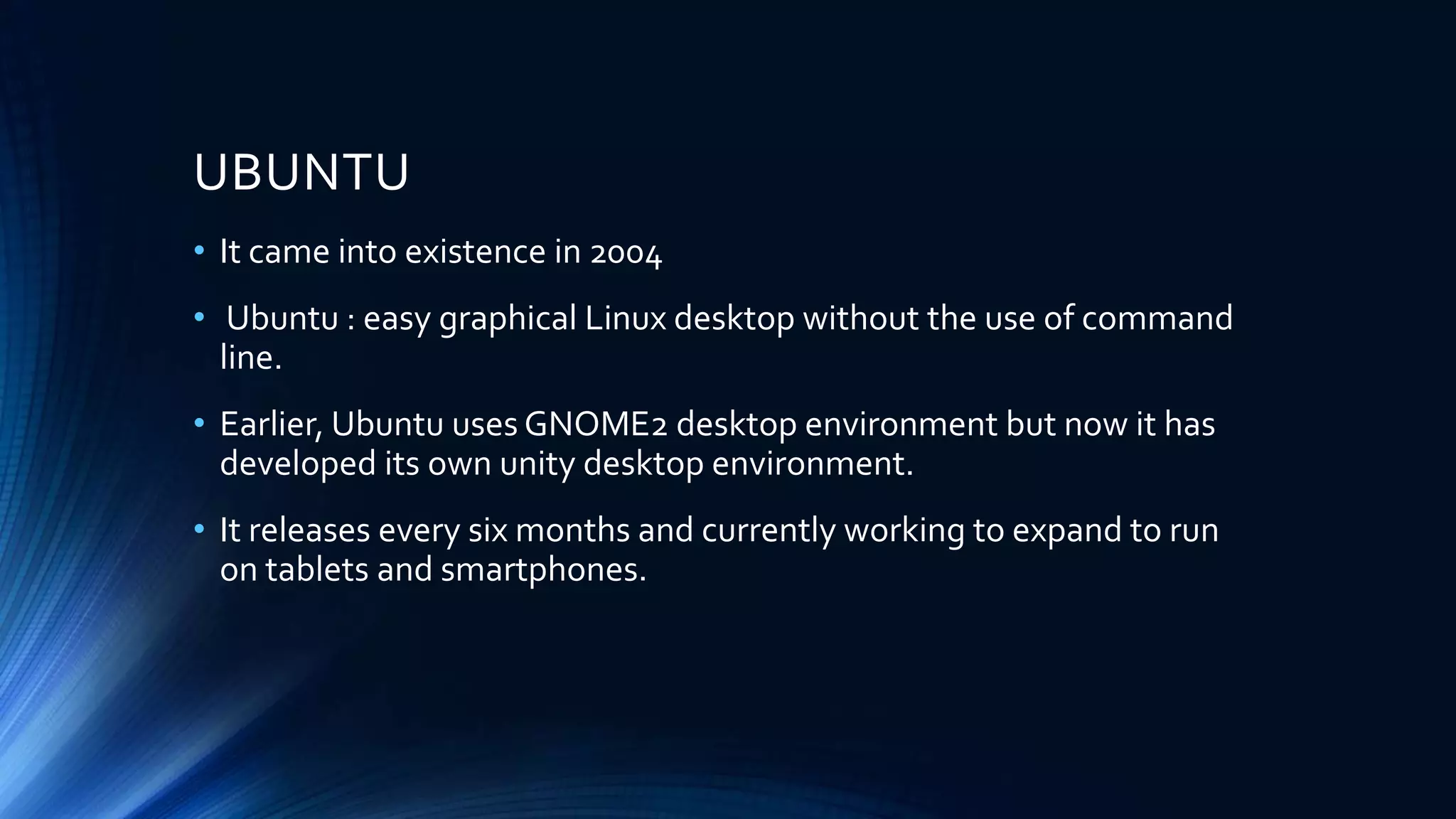 UBUNTU

• It came into existence in 2004

• Ubuntu : easy graphical Linux desktop without the use of command line.

• Earlier, Ubuntu uses GNOME2 desktop environment but now it has developed its own unity desktop environment.

• It releases every six months and currently working to expand to run on tablets and smartphones.